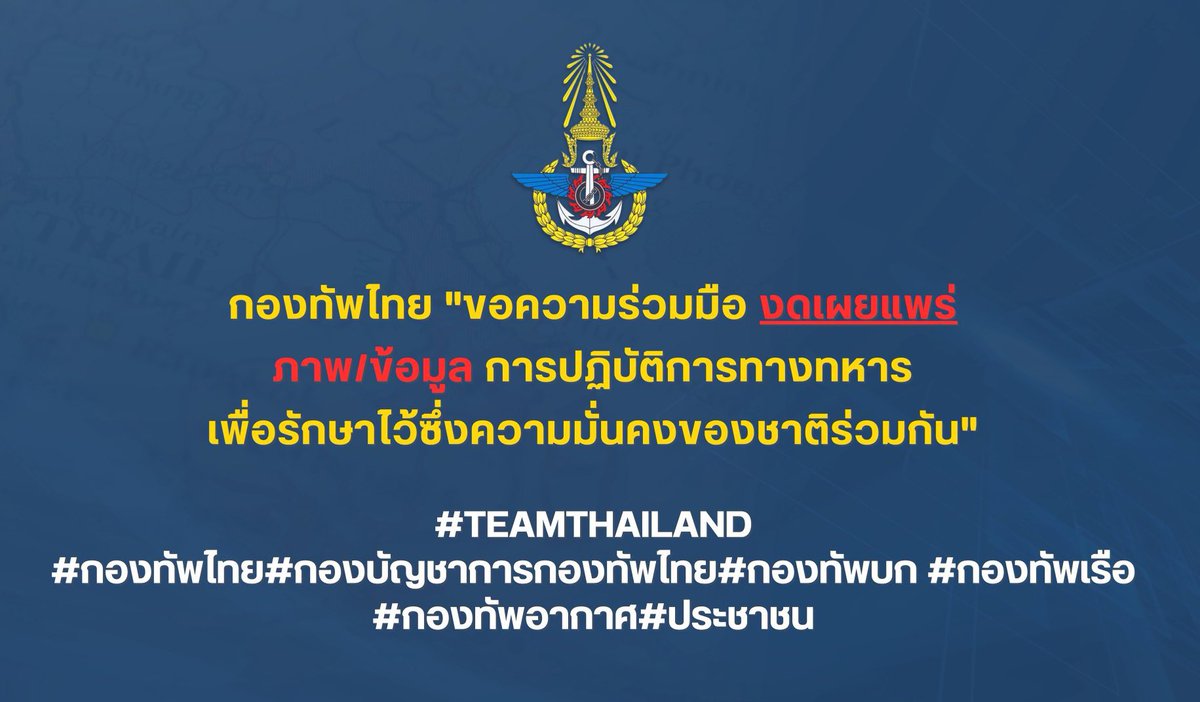 กองทัพไทย "ขอความร่วมมือ งดเผยแพร่ ภาพ/ข้อมูล การปฏิบัติการทางทหาร เพื่อรักษาไว้ซึ่งความมั่นคงของชาติร่วมกัน"

#TEAMTHAILAND
#กองทัพไทย#กองบัญชาการกองทัพไทย#กองทัพบก #กองทัพเรือ
#กองทัพอากาศ#ประชาชน